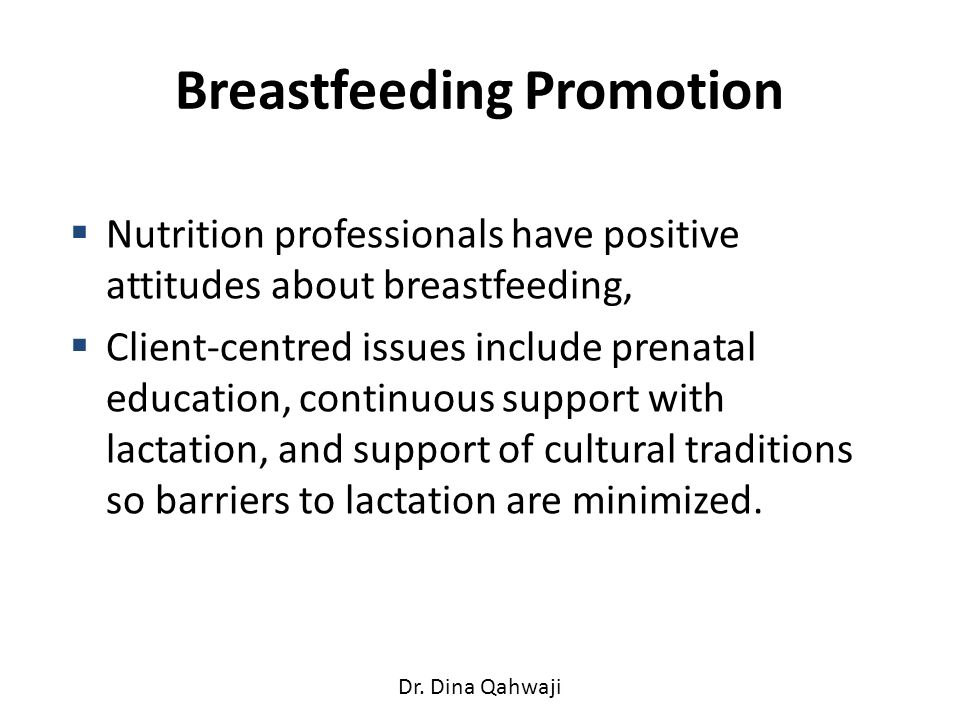 Breastfeeding Promotion

- Nutrition professionals have positive attitudes about breastfeeding,
- Client-centred issues include prenatal education, continuous support with lactation, and support of cultural traditions so barriers to lactation are minimized.

Dr. Dina Qahwaji